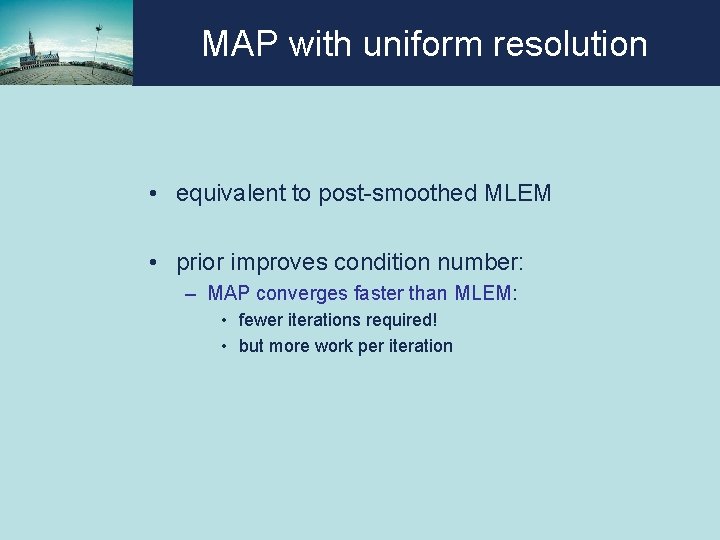 MAP with uniform resolution

• equivalent to post-smoothed MLEM

• prior improves condition number:
– MAP converges faster than MLEM:
• fewer iterations required!
• but more work per iteration